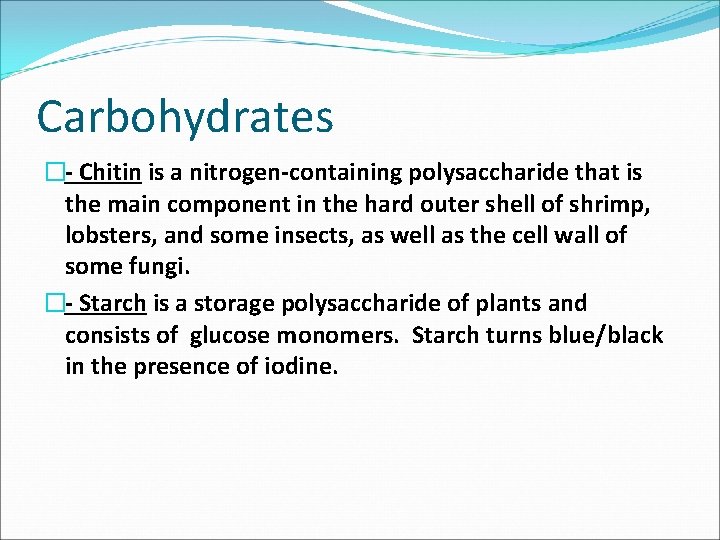 Carbohydrates

- Chitin is a nitrogen-containing polysaccharide that is the main component in the hard outer shell of shrimp, lobsters, and some insects, as well as the cell wall of some fungi.

- Starch is a storage polysaccharide of plants and consists of glucose monomers. Starch turns blue/black in the presence of iodine.